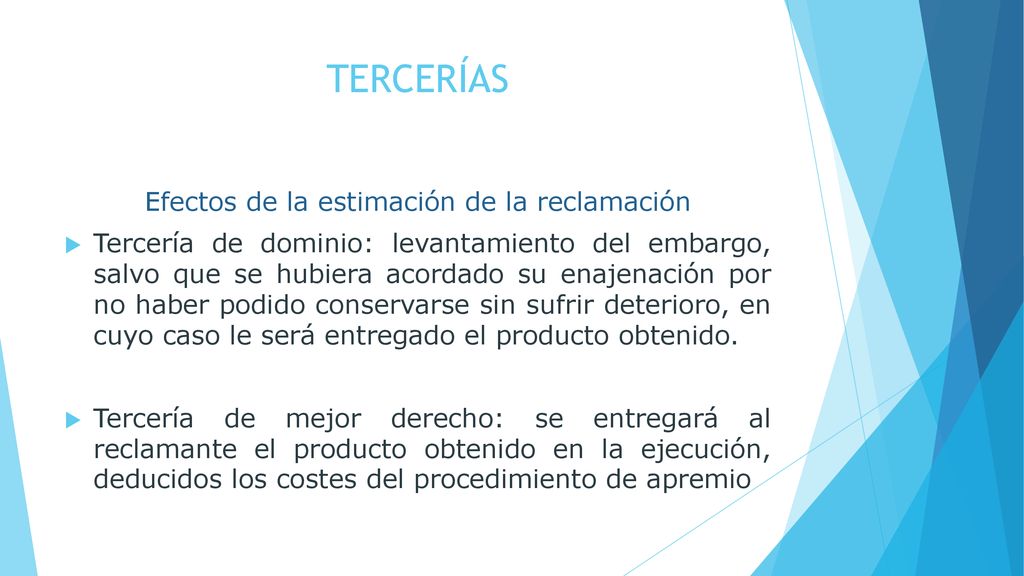 TERCERÍAS

Efectos de la estimación de la reclamación

Tercería de dominio: levantamiento del embargo, salvo que se hubiera acordado su enajenación por no haber podido conservarse sin sufrir deterioro, en cuyo caso le será entregado el producto obtenido.

Tercería de mejor derecho: se entregará al reclamante el producto obtenido en la ejecución, deducidos los costes del procedimiento de apremio